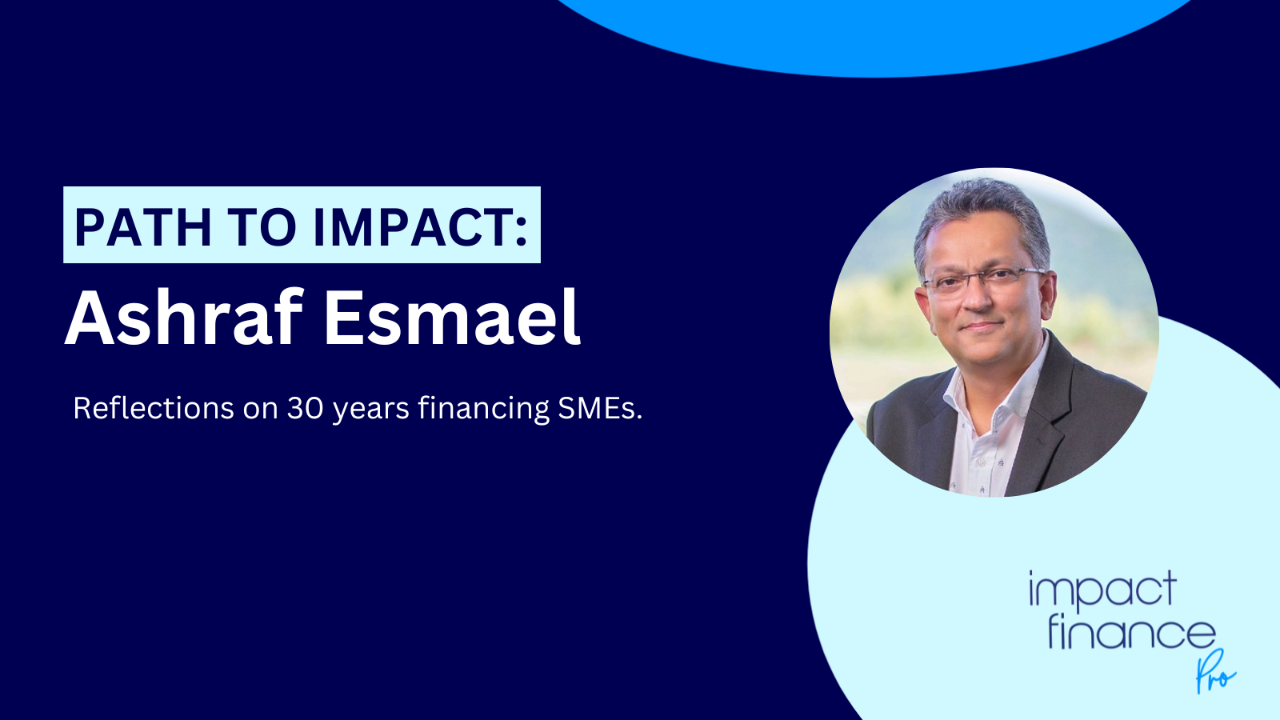 PATH TO IMPACT:
Ashraf Esmael

Reflections on 30 years financing SMEs.

impact
finance
Pro